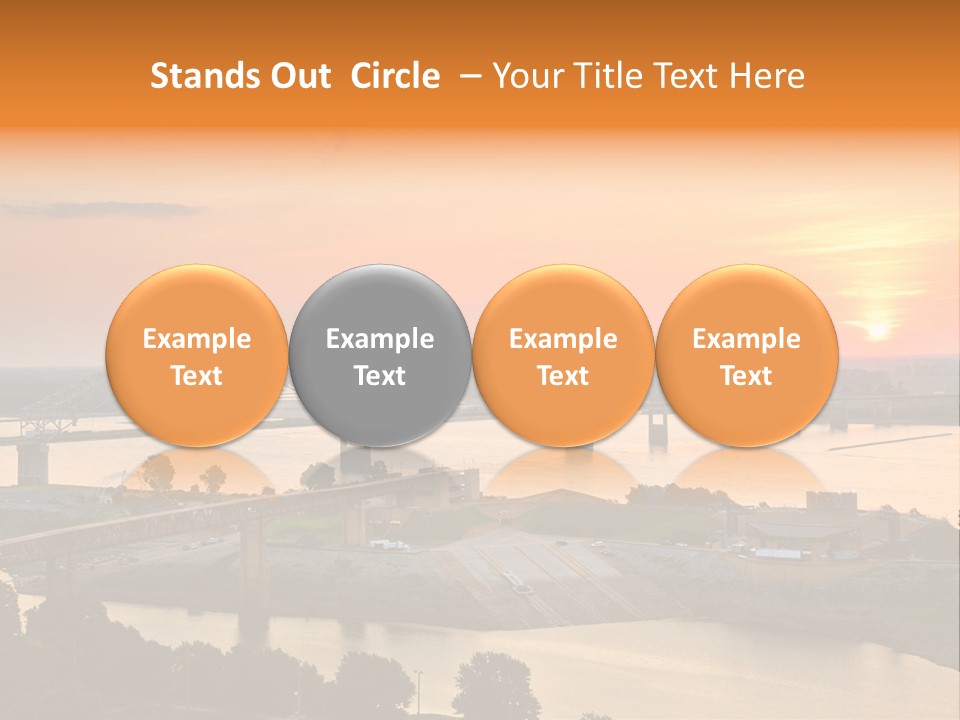 Stands Out Circle – Your Title Text Here

Example Text

Example Text

Example Text

Example Text